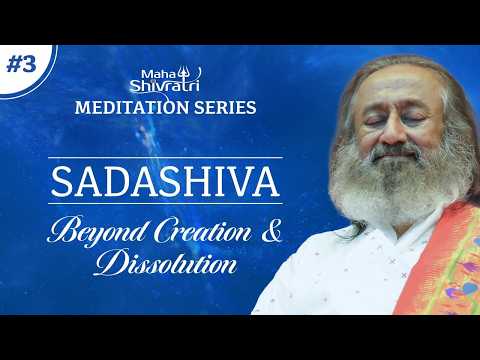 #3

Maha Shivratri
MEDITATION SERIES

SADASHIVA

Beyond Creation & Dissolution